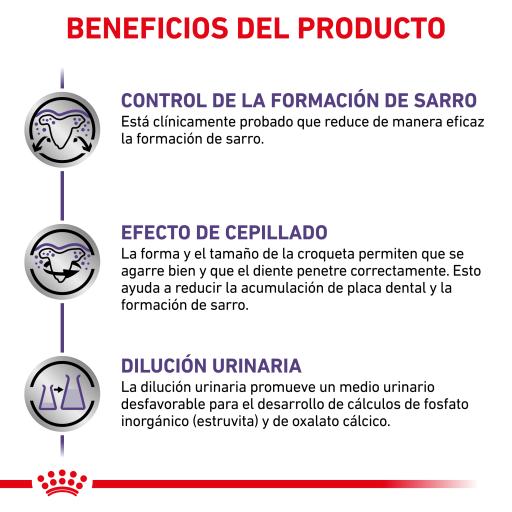 BENEFICIOS DEL PRODUCTO

CONTROL DE LA FORMACIÓN DE SARRO
Está clínicamente probado que reduce de manera eficaz la formación de sarro.

EFECTO DE CEPILLADO
La forma y el tamaño de la croqueta permiten que se agarre bien y que el diente penetre correctamente. Esto ayuda a reducir la acumulación de placa dental y la formación de sarro.

DILUCIÓN URINARIA
La dilución urinaria promueve un medio urinario desfavorable para el desarrollo de cálculos de fosfato inorgánico (estruvita) y de oxalato cálcico.